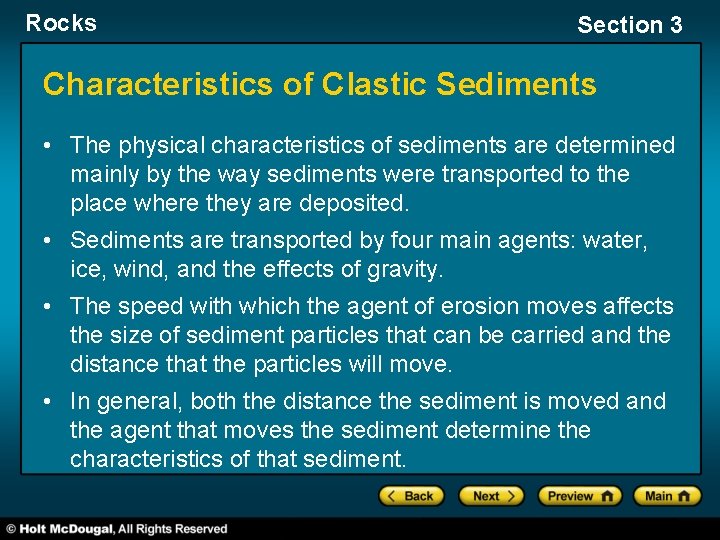 Rocks

Section 3

Characteristics of Clastic Sediments

• The physical characteristics of sediments are determined mainly by the way sediments were transported to the place where they are deposited.

• Sediments are transported by four main agents: water, ice, wind, and the effects of gravity.

• The speed with which the agent of erosion moves affects the size of sediment particles that can be carried and the distance that the particles will move.

• In general, both the distance the sediment is moved and the agent that moves the sediment determine the characteristics of that sediment.

< Back

Next >

Preview

Main

© Holt McDougal, All Rights Reserved